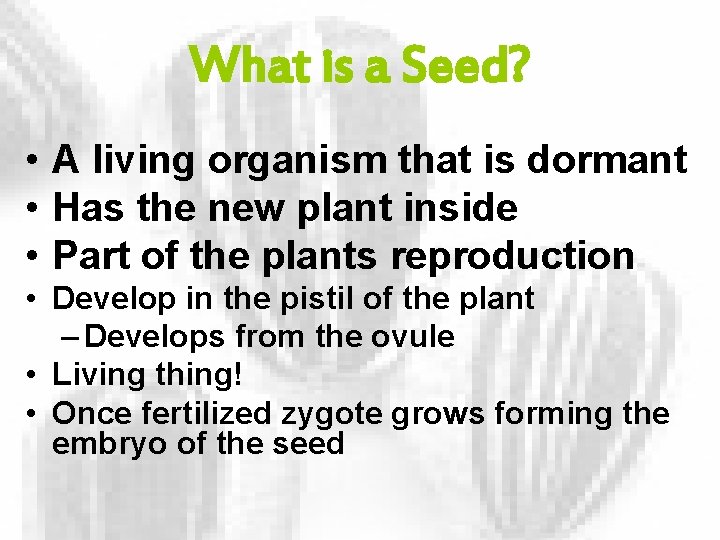 What is a Seed?

• A living organism that is dormant
• Has the new plant inside
• Part of the plants reproduction
• Develop in the pistil of the plant
– Develops from the ovule
• Living thing!
• Once fertilized zygote grows forming the embryo of the seed